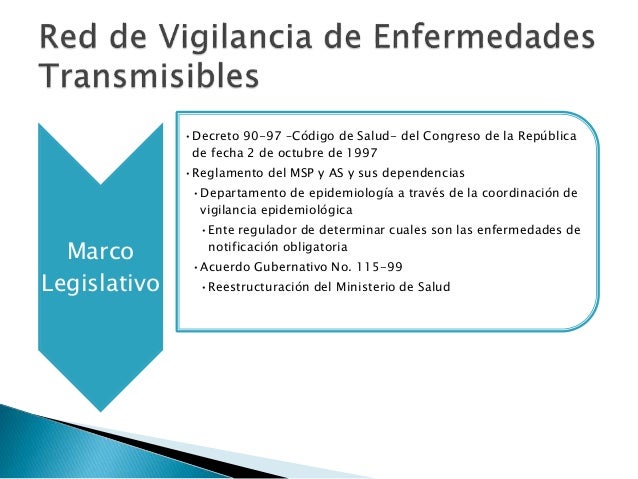 Red de Vigilancia de Enfermedades Transmisibles

Marco Legislativo

• Decreto 90-97 –Código de Salud– del Congreso de la República de fecha 2 de octubre de 1997
• Reglamento del MSP y AS y sus dependencias
• Departamento de epidemiología a través de la coordinación de vigilancia epidemiológica
• Ente regulador de determinar cuales son las enfermedades de notificación obligatoria
• Acuerdo Gubernativo No. 115-99
• Reestructuración del Ministerio de Salud